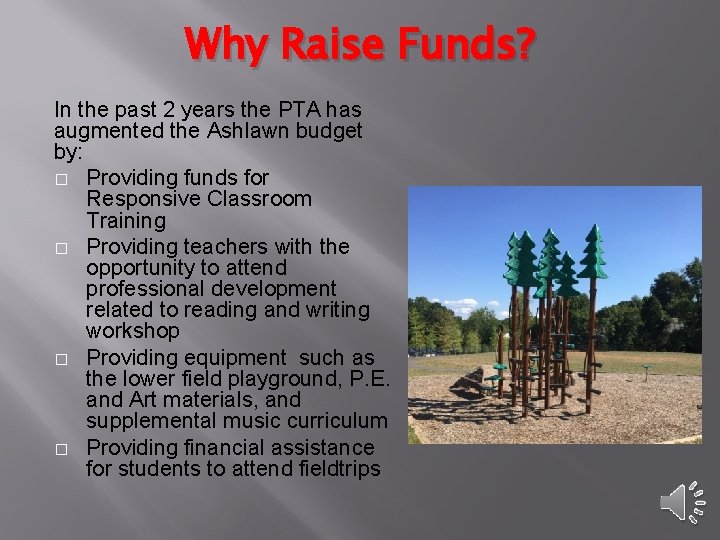 Why Raise Funds?

In the past 2 years the PTA has augmented the Ashlawn budget by:

□ Providing funds for Responsive Classroom Training

□ Providing teachers with the opportunity to attend professional development related to reading and writing workshop

□ Providing equipment such as the lower field playground, P.E. and Art materials, and supplemental music curriculum

□ Providing financial assistance for students to attend fieldtrips